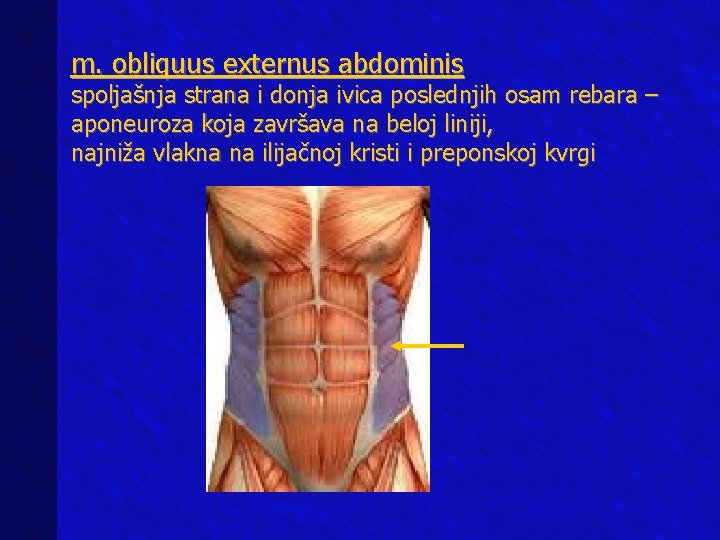 m. obliquus externus abdominis
spoljašnja strana i donja ivica poslednjih osam rebara – aponeuroza koja završava na beloj liniji,
najniža vlakna na ilijačnoj kristi i preponskoj kvrgi